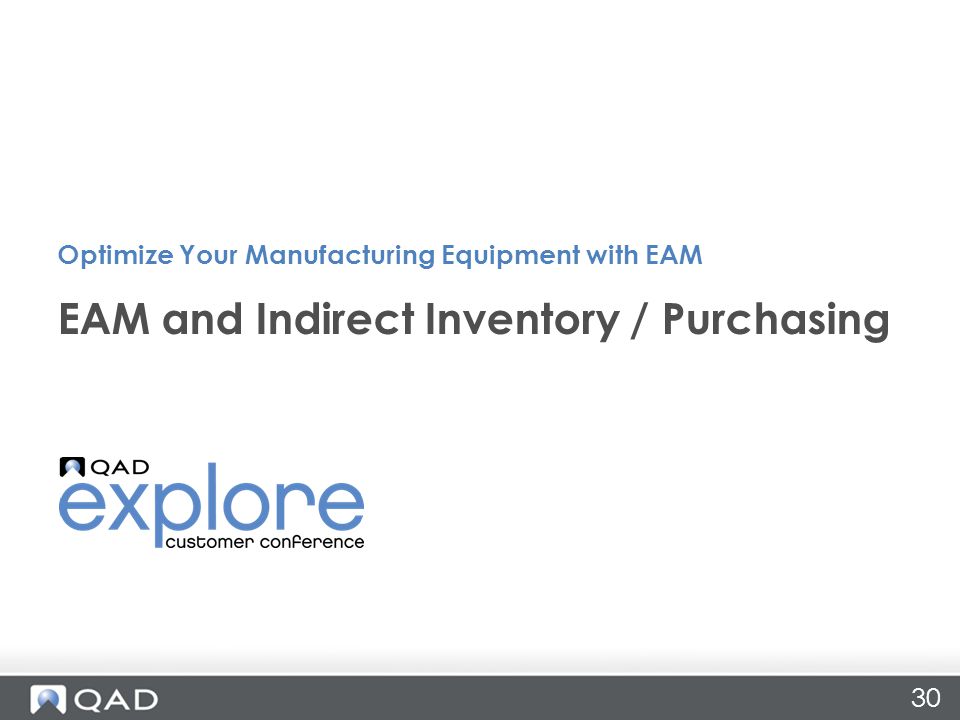 Optimize Your Manufacturing Equipment with EAM

EAM and Indirect Inventory / Purchasing

QAD
explore
customer conference

QAD

30